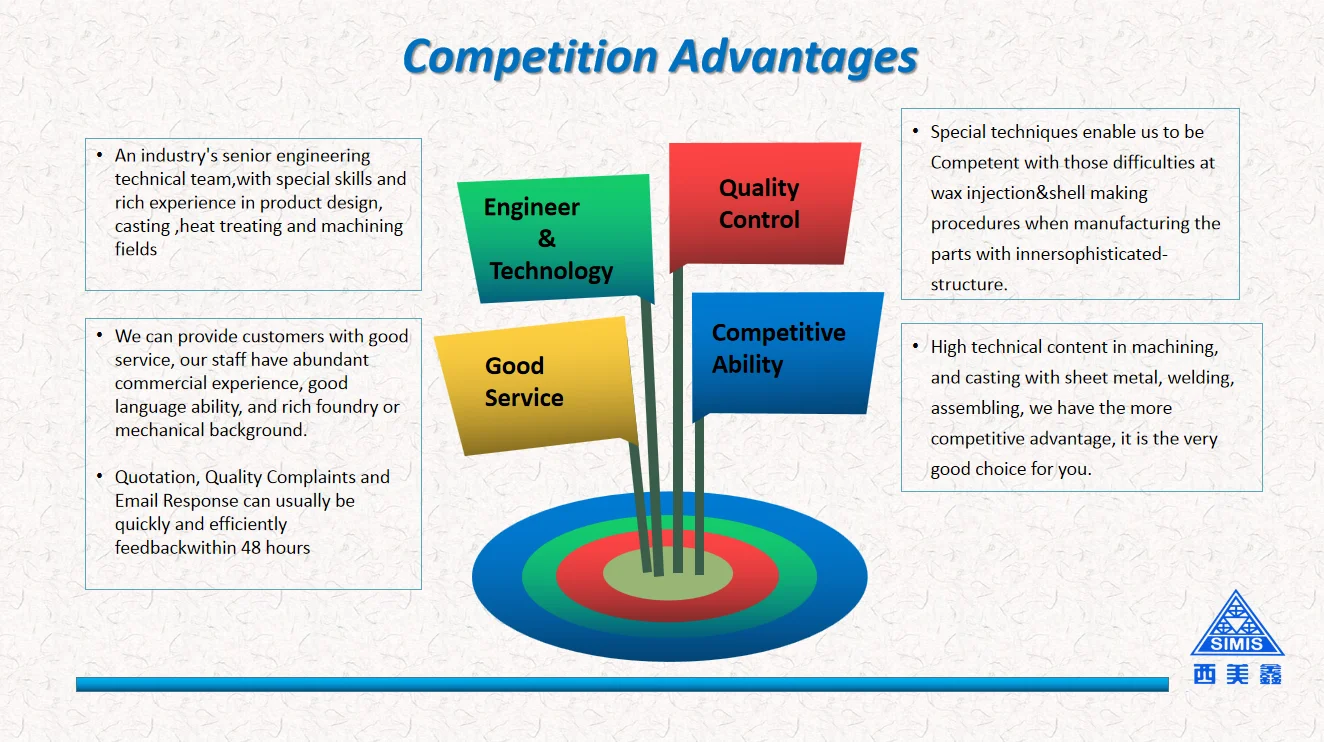 Competition Advantages

• An industry's senior engineering technical team,with special skills and rich experience in product design, casting ,heat treating and machining fields

• We can provide customers with good service, our staff have abundant commercial experience, good language ability, and rich foundry or mechanical background.

• Quotation, Quality Complaints and Email Response can usually be quickly and efficiently feedbackwithin 48 hours

Engineer & Technology

Quality Control

Good Service

Competitive Ability

• Special techniques enable us to be Competent with those difficulties at wax injection&shell making procedures when manufacturing the parts with innersophisticated-structure.

• High technical content in machining, and casting with sheet metal, welding, assembling, we have the more competitive advantage, it is the very good choice for you.

SIMIS
西美鑫